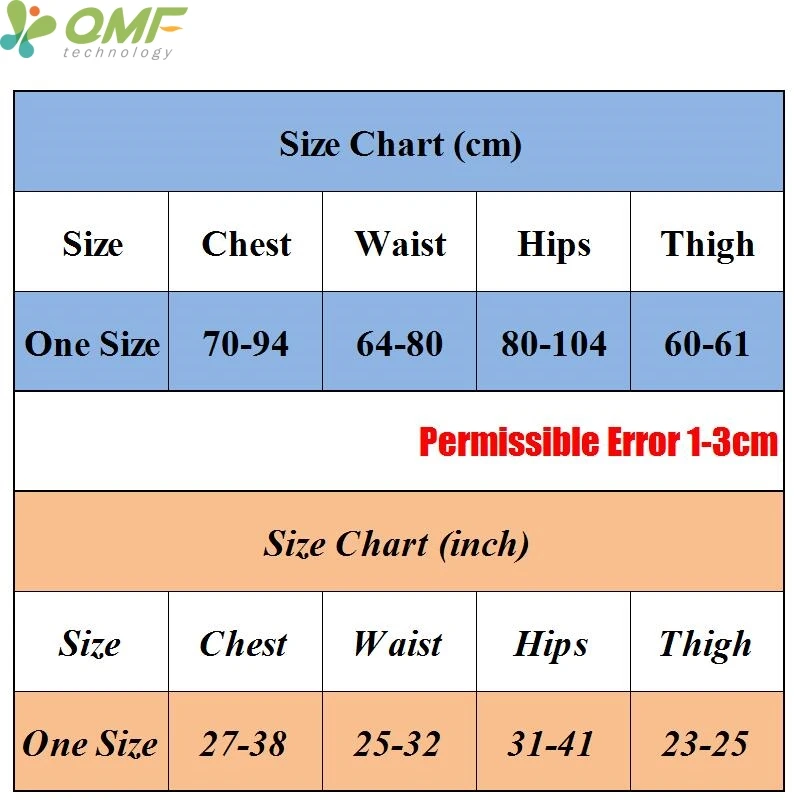 OMF
technology

Size Chart (cm)

| Size | Chest | Waist | Hips | Thigh |
|---|---|---|---|---|
| One Size | 70-94 | 64-80 | 80-104 | 60-61 |

Permissible Error 1-3cm

Size Chart (inch)

| Size | Chest | Waist | Hips | Thigh |
|---|---|---|---|---|
| One Size | 27-38 | 25-32 | 31-41 | 23-25 |